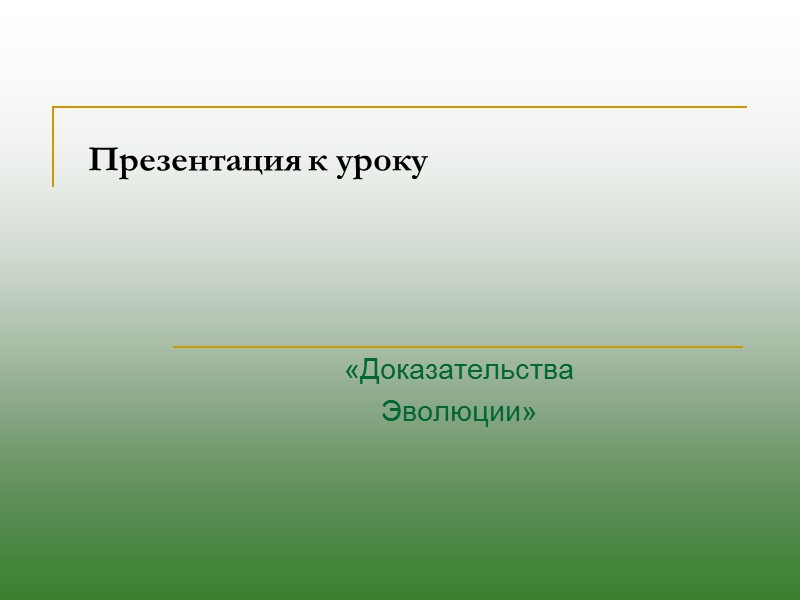 Презентация к уроку

«Доказательства Эволюции»